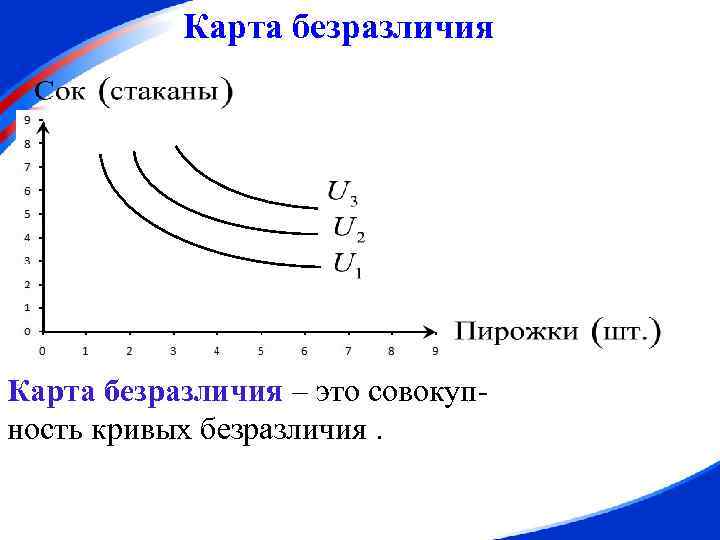 Карта безразличия

Сок (стаканы)

9
8
7
6
5
4
3
2
1
0

$U_3$
$U_2$
$U_1$

0 1 2 3 4 5 6 7 8 9

Пирожки (шт.)

Карта безразличия – это совокупность кривых безразличия .